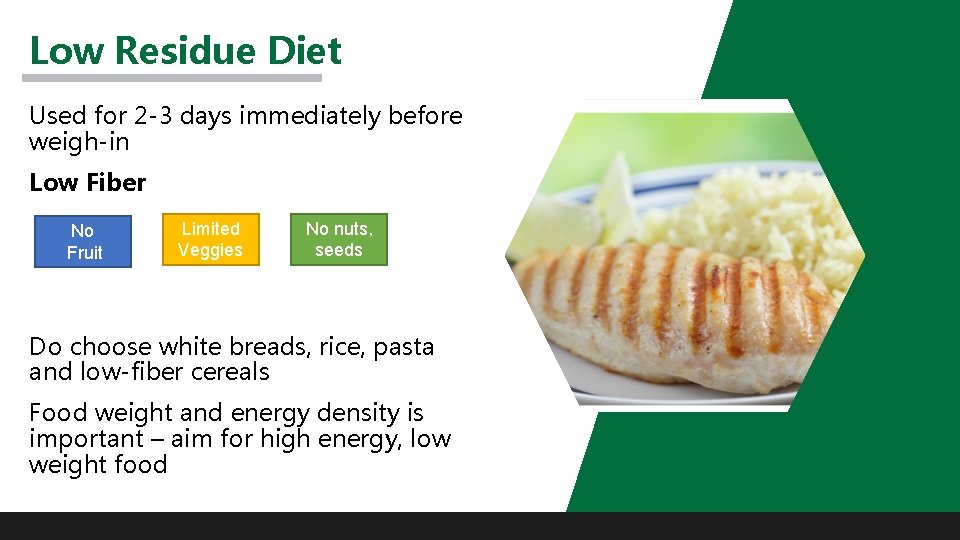 Low Residue Diet

Used for 2-3 days immediately before weigh-in

Low Fiber

No Fruit

Limited Veggies

No nuts, seeds

Do choose white breads, rice, pasta and low-fiber cereals

Food weight and energy density is important – aim for high energy, low weight food